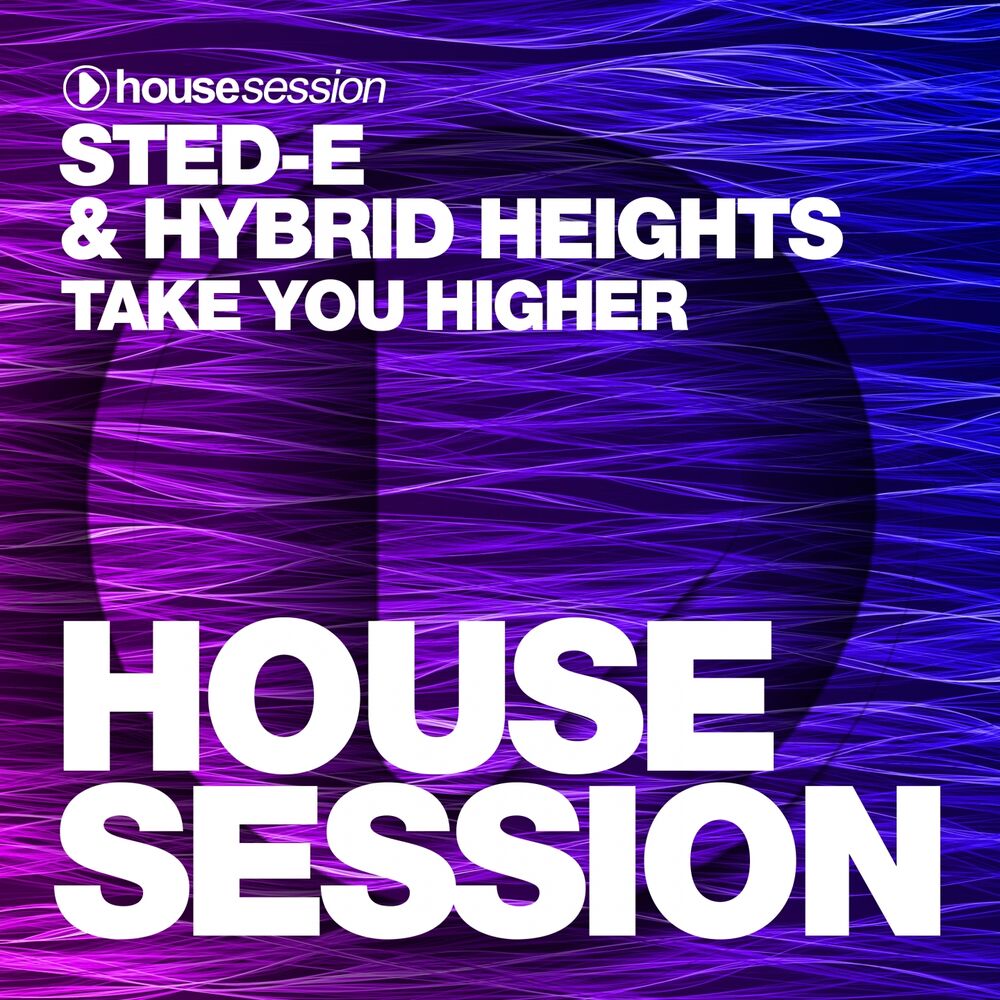 housesession
STED-E
& HYBRID HEIGHTS
TAKE YOU HIGHER

HOUSE
SESSION